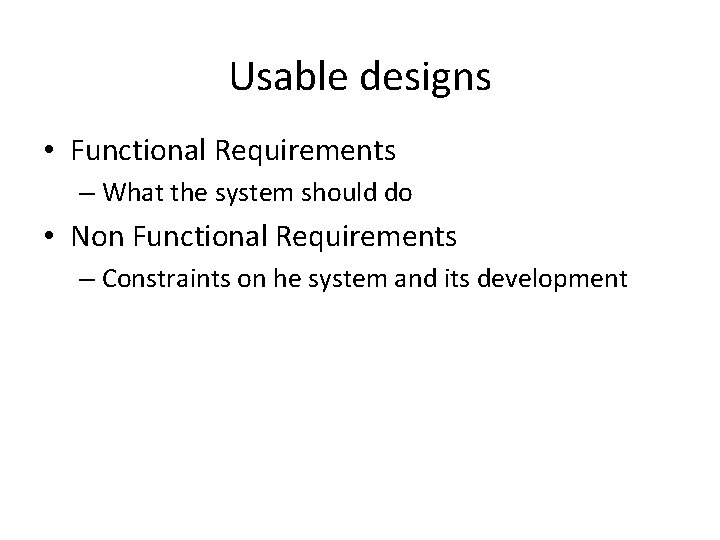 Usable designs

• Functional Requirements
  – What the system should do
• Non Functional Requirements
  – Constraints on he system and its development